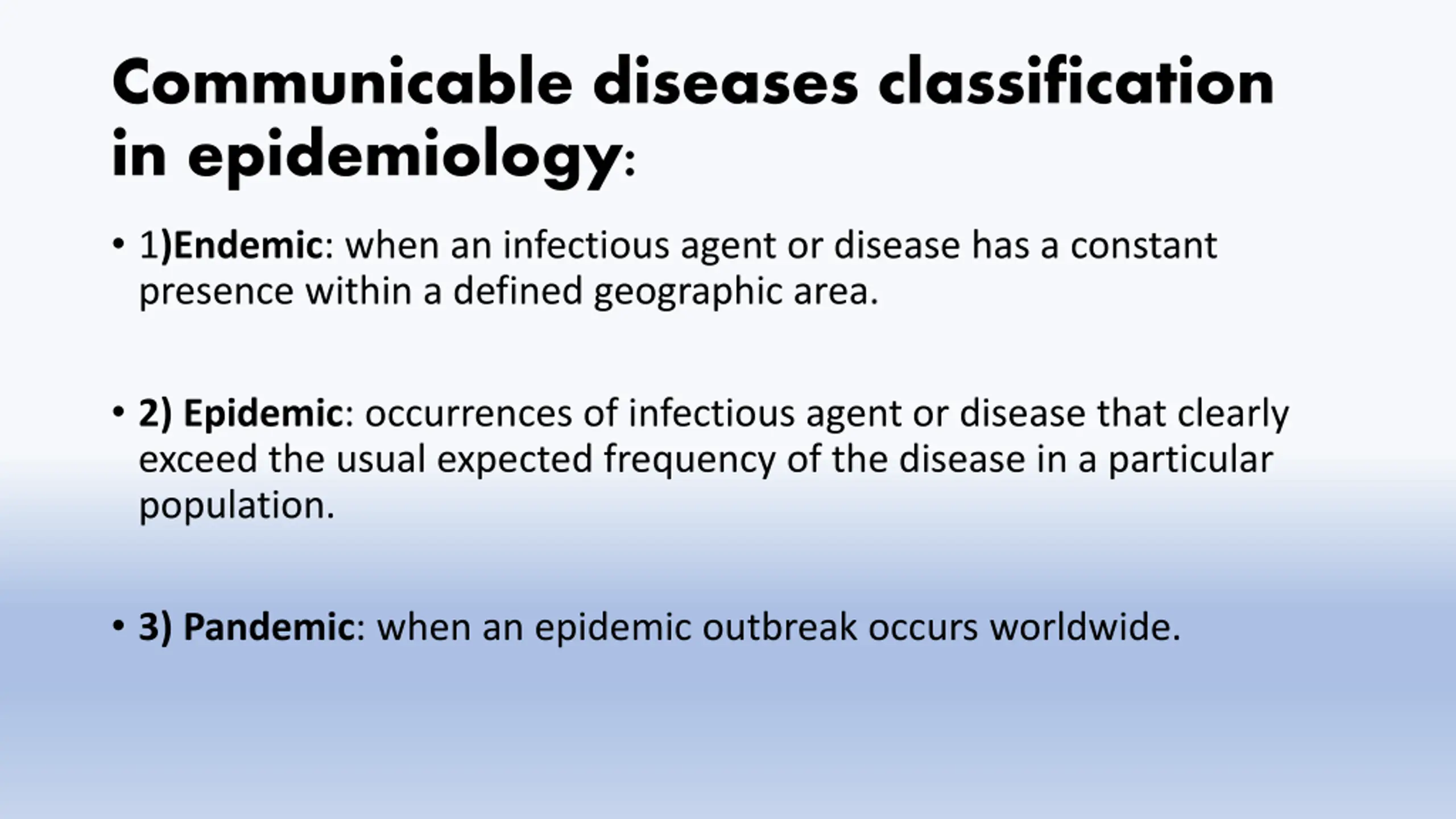 Communicable diseases classification in epidemiology:

• 1)Endemic: when an infectious agent or disease has a constant presence within a defined geographic area.

• 2) Epidemic: occurrences of infectious agent or disease that clearly exceed the usual expected frequency of the disease in a particular population.

• 3) Pandemic: when an epidemic outbreak occurs worldwide.